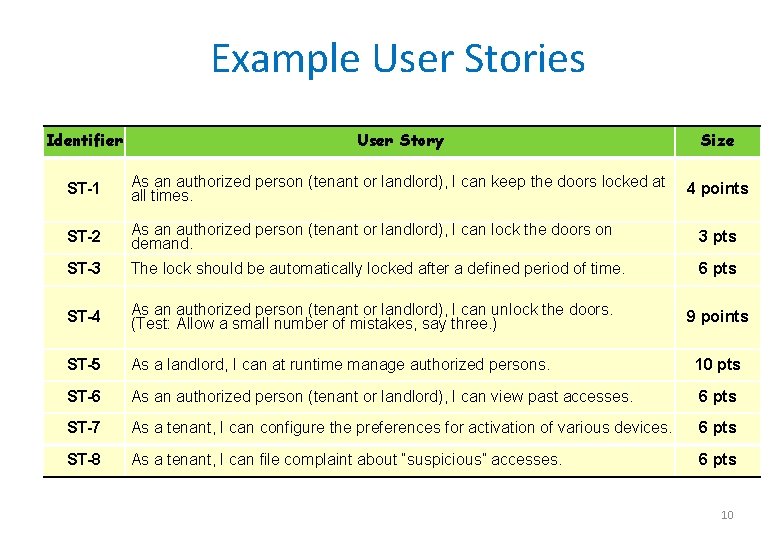 Example User Stories

| Identifier | User Story | Size |
|---|---|---|
| ST-1 | As an authorized person (tenant or landlord), I can keep the doors locked at all times. | 4 points |
| ST-2 | As an authorized person (tenant or landlord), I can lock the doors on demand. | 3 pts |
| ST-3 | The lock should be automatically locked after a defined period of time. | 6 pts |
| ST-4 | As an authorized person (tenant or landlord), I can unlock the doors. (Test: Allow a small number of mistakes, say three.) | 9 points |
| ST-5 | As a landlord, I can at runtime manage authorized persons. | 10 pts |
| ST-6 | As an authorized person (tenant or landlord), I can view past accesses. | 6 pts |
| ST-7 | As a tenant, I can configure the preferences for activation of various devices. | 6 pts |
| ST-8 | As a tenant, I can file complaint about "suspicious" accesses. | 6 pts |

10